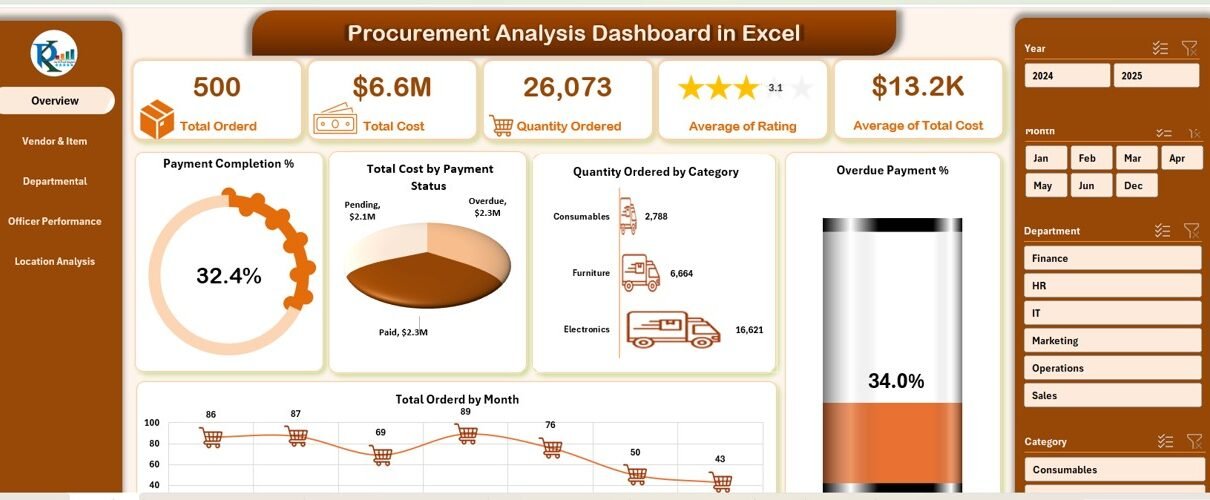 Procurement Analysis Dashboard in Excel

Overview
Vendor & Item
Departmental
Officer Performance
Location Analysis

500
Total Orderd

$6.6M
Total Cost

26,073
Quantity Ordered

3.1
Average of Rating

$13.2K
Average of Total Cost

Payment Completion %
32.4%

Total Cost by Payment Status
Pending, $2.1M
Overdue, $2.3M
Paid, $2.3M

Quantity Ordered by Category
Consumables 2,788
Furniture 6,664
Electronics 16,621

Overdue Payment %
34.0%

Total Orderd by Month
100
80
60
40
86
87
69
89
76
50
43

Year
2024
2025

Month
Jan
Feb
Mar
Apr
May
Jun
Dec

Department
Finance
HR
IT
Marketing
Operations
Sales

Category
Consumables